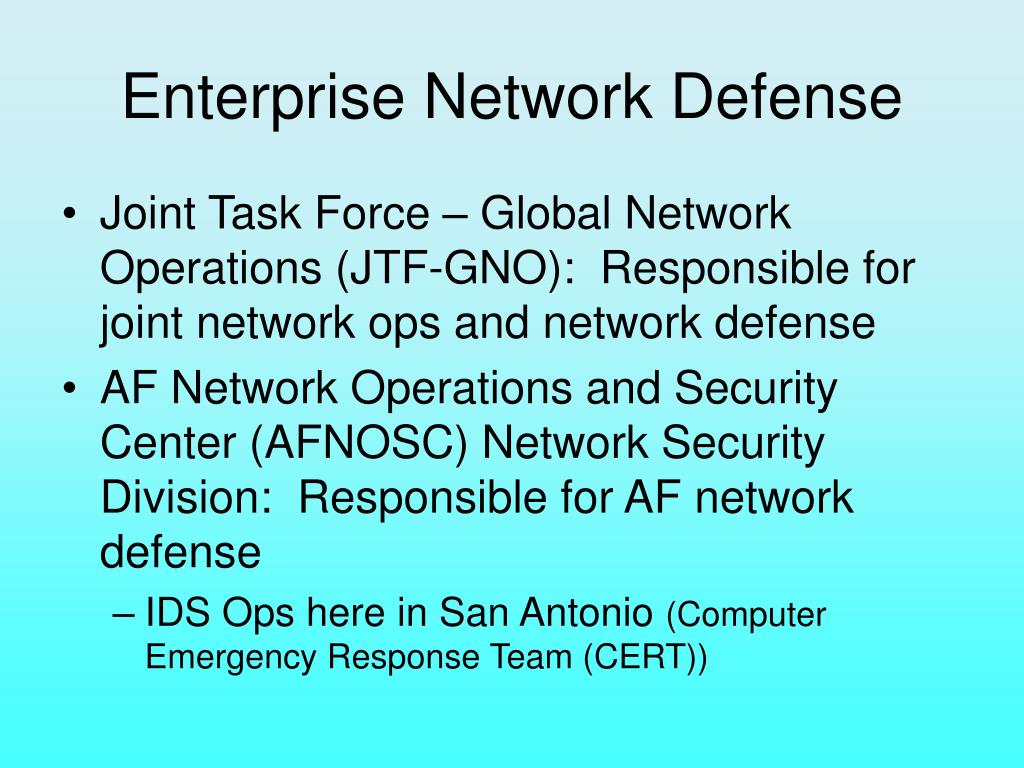 Enterprise Network Defense

• Joint Task Force – Global Network Operations (JTF-GNO): Responsible for joint network ops and network defense
• AF Network Operations and Security Center (AFNOSC) Network Security Division: Responsible for AF network defense
– IDS Ops here in San Antonio (Computer Emergency Response Team (CERT))